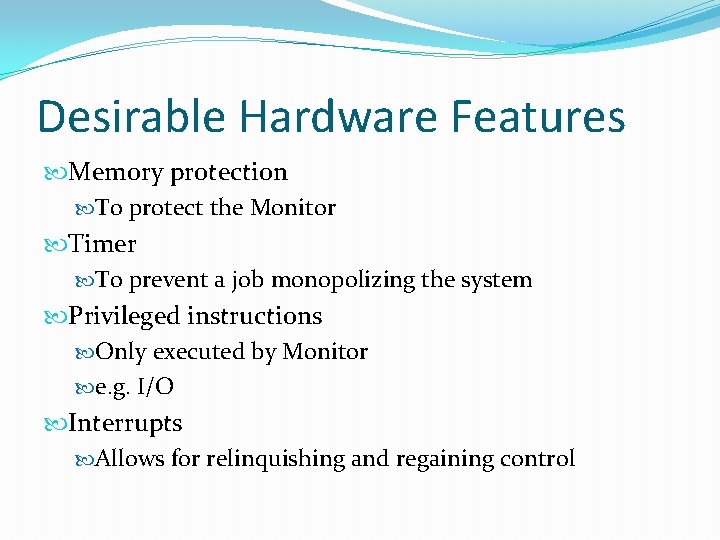 Desirable Hardware Features

Memory protection

To protect the Monitor

Timer

To prevent a job monopolizing the system

Privileged instructions

Only executed by Monitor

e.g. I/O

Interrupts

Allows for relinquishing and regaining control